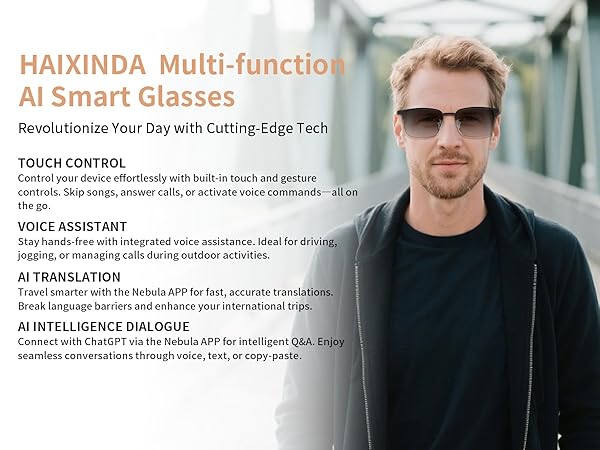 HAIXINDA  Multi-function AI Smart Glasses

Revolutionize Your Day with Cutting-Edge Tech

TOUCH CONTROL
Control your device effortlessly with built-in touch and gesture controls. Skip songs, answer calls, or activate voice commands—all on the go.

VOICE ASSISTANT
Stay hands-free with integrated voice assistance. Ideal for driving, jogging, or managing calls during outdoor activities.

AI TRANSLATION
Travel smarter with the Nebula APP for fast, accurate translations. Break language barriers and enhance your international trips.

AI INTELLIGENCE DIALOGUE
Connect with ChatGPT via the Nebula APP for intelligent Q&A. Enjoy seamless conversations through voice, text, or copy-paste.